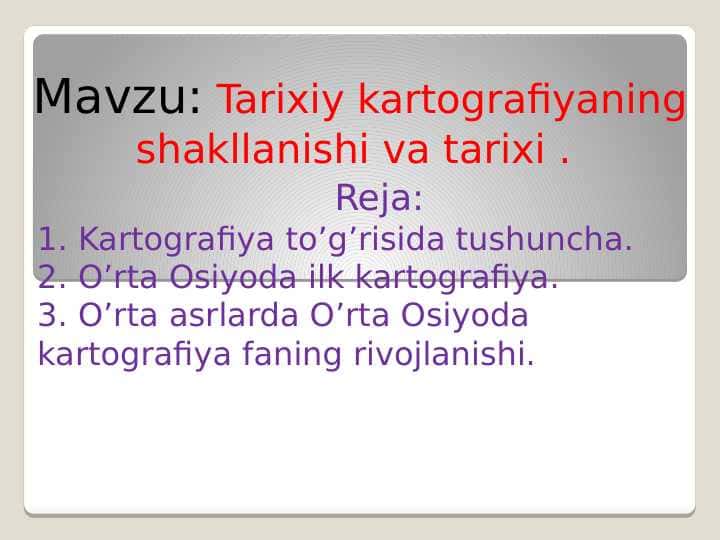 Mavzu: Tarixiy kartografiyaning shakllanishi va tarixi .

Reja:

1. Kartografiya to’g’risida tushuncha.
2. O’rta Osiyoda ilk kartografiya.
3. O’rta asrlarda O’rta Osiyoda kartografiya faning rivojlanishi.